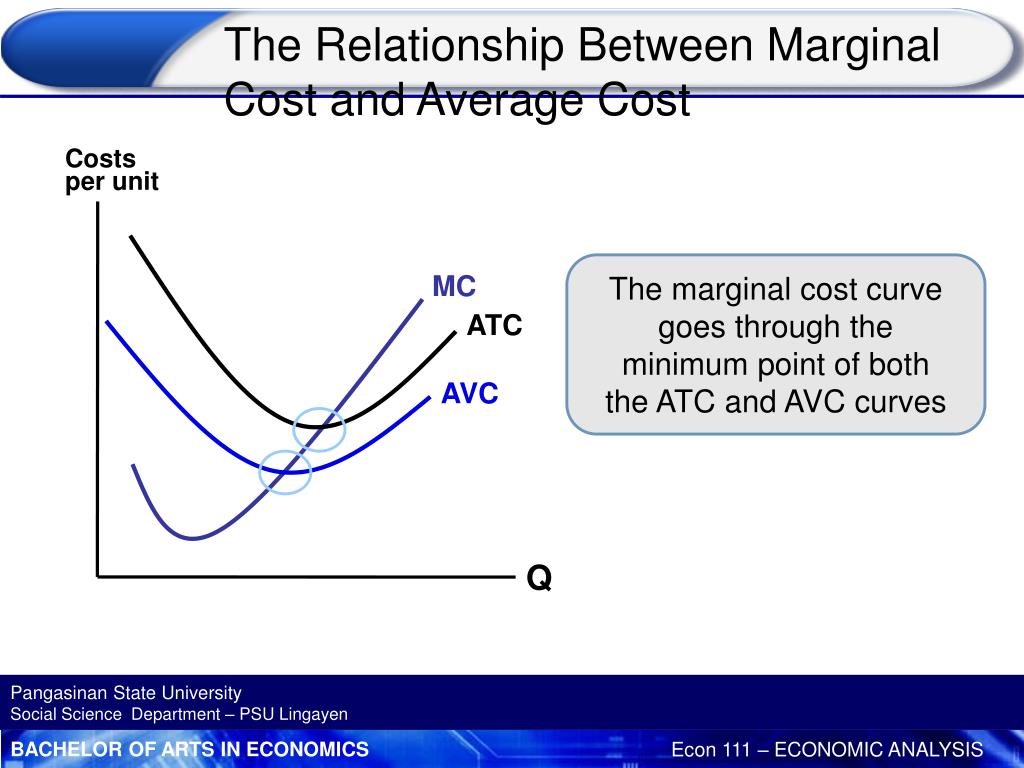 The Relationship Between Marginal Cost and Average Cost

Costs per unit

MC

ATC

AVC

Q

The marginal cost curve goes through the minimum point of both the ATC and AVC curves

Pangasinan State University
Social Science Department – PSU Lingayen

BACHELOR OF ARTS IN ECONOMICS

Econ 111 – ECONOMIC ANALYSIS